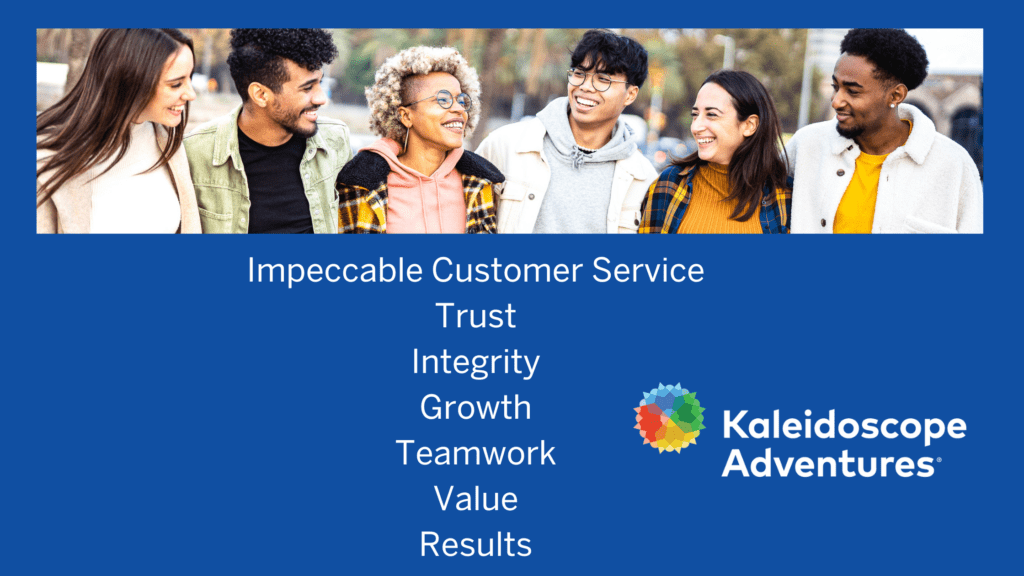 Impeccable Customer Service
Trust
Integrity
Growth
Teamwork
Value
Results

Kaleidoscope Adventures®